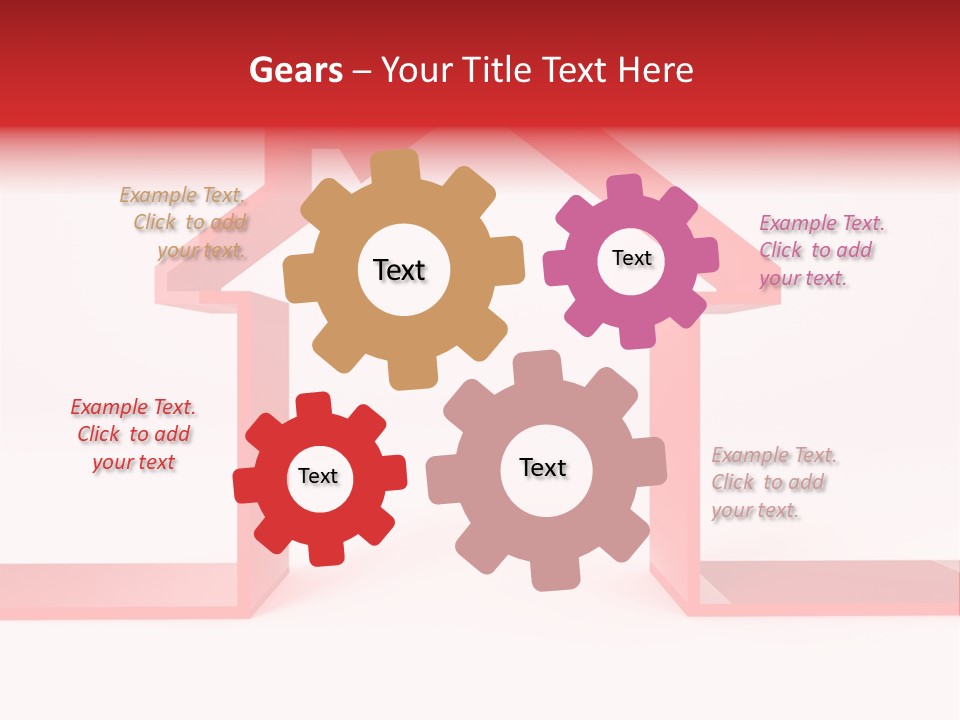 Gears – Your Title Text Here

Example Text. Click to add your text.

Text

Text

Example Text. Click to add your text.

Example Text. Click to add your text

Text

Text

Example Text. Click to add your text.